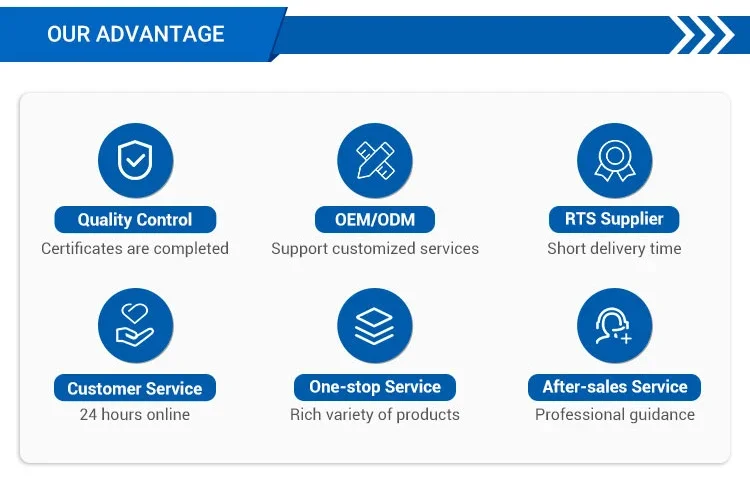 OUR ADVANTAGE

Quality Control
Certificates are completed

OEM/ODM
Support customized services

RTS Supplier
Short delivery time

Customer Service
24 hours online

One-stop Service
Rich variety of products

After-sales Service
Professional guidance